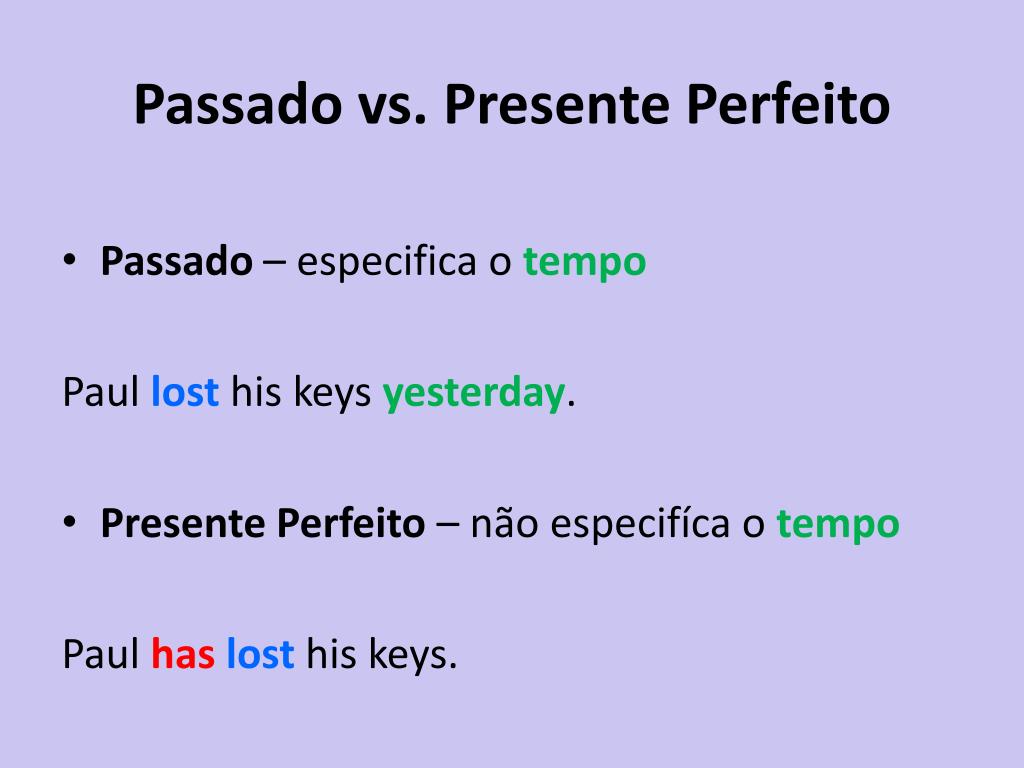 Passado vs. Presente Perfeito

• Passado – especifica o tempo

Paul lost his keys yesterday.

• Presente Perfeito – não especifíca o tempo

Paul has lost his keys.